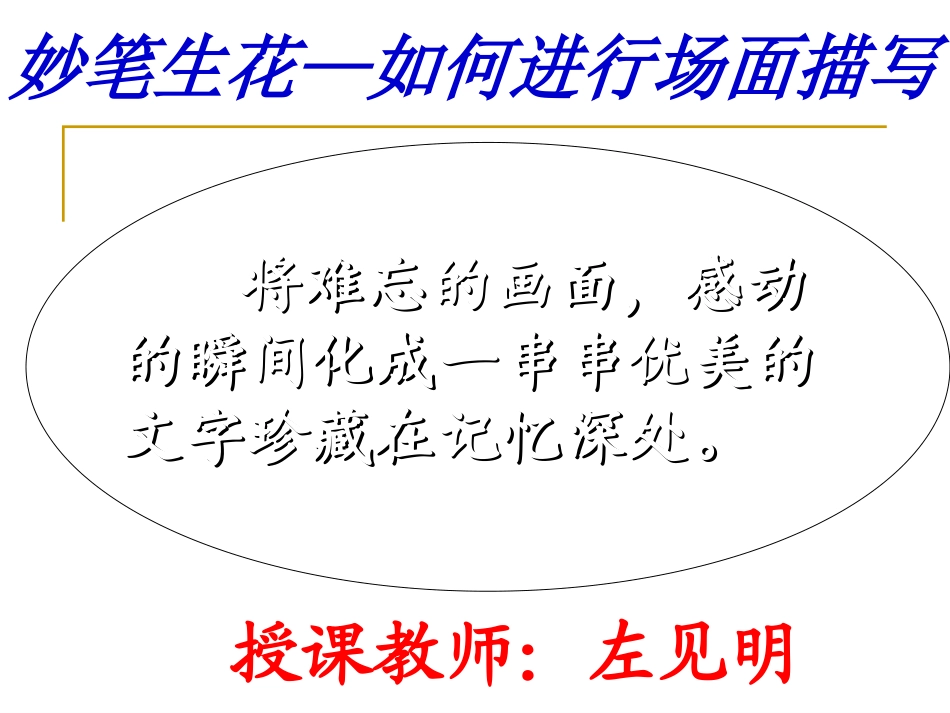 妙笔生花—如何进行场面描写

将难忘的画面，感动的瞬间化成一串串优美的文字珍藏在记忆深处。

授课教师：左见明